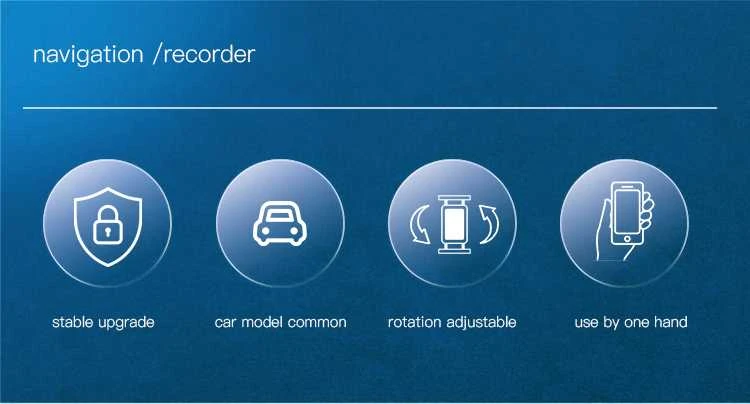 navigation /recorder

stable upgrade

car model common

rotation adjustable

use by one hand